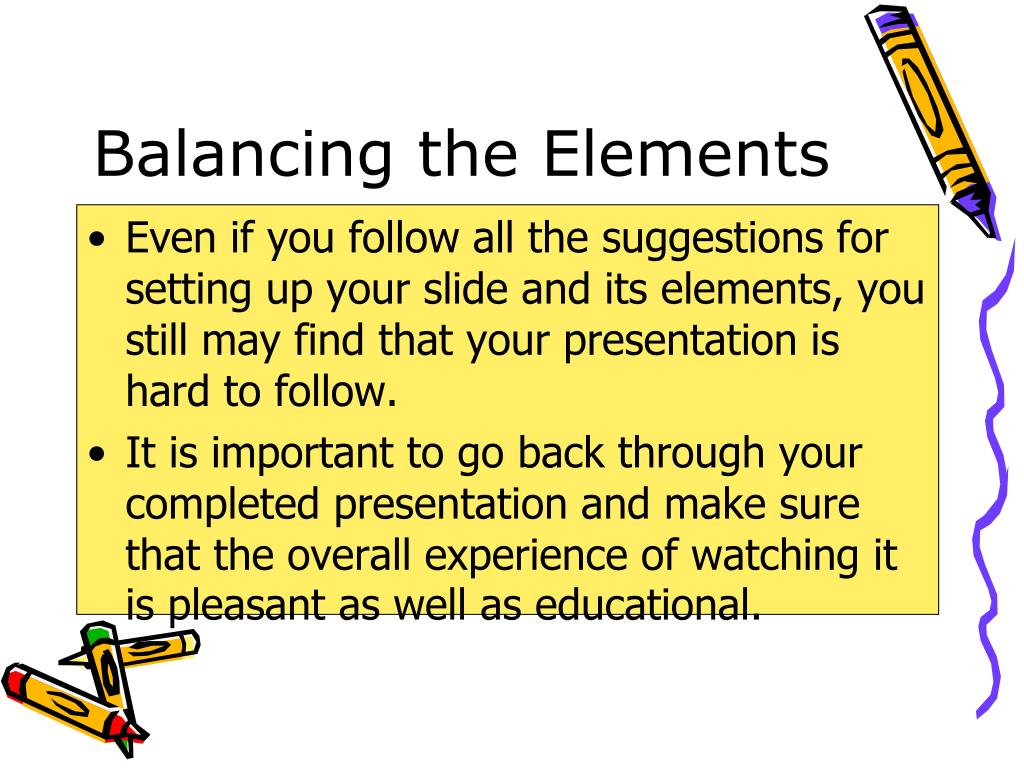 Balancing the Elements

• Even if you follow all the suggestions for setting up your slide and its elements, you still may find that your presentation is hard to follow.

• It is important to go back through your completed presentation and make sure that the overall experience of watching it is pleasant as well as educational.